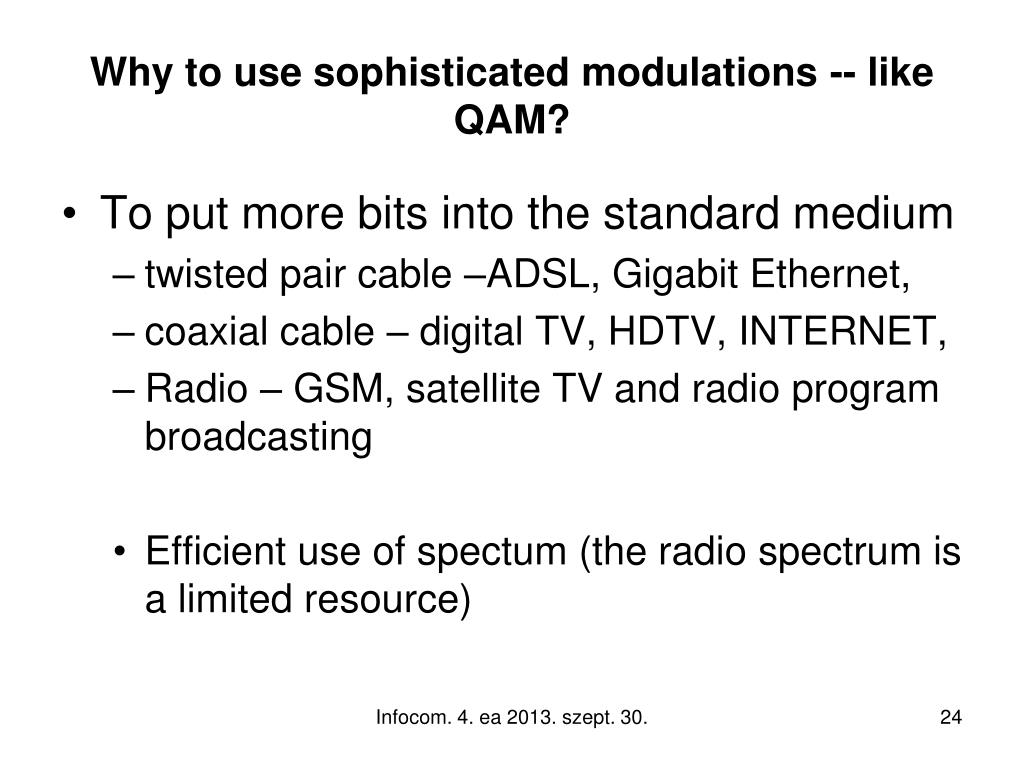 Why to use sophisticated modulations -- like QAM?

• To put more bits into the standard medium
– twisted pair cable –ADSL, Gigabit Ethernet,
– coaxial cable – digital TV, HDTV, INTERNET,
– Radio – GSM, satellite TV and radio program broadcasting

• Efficient use of spectum (the radio spectrum is a limited resource)

Infocom. 4. ea 2013. szept. 30.

24